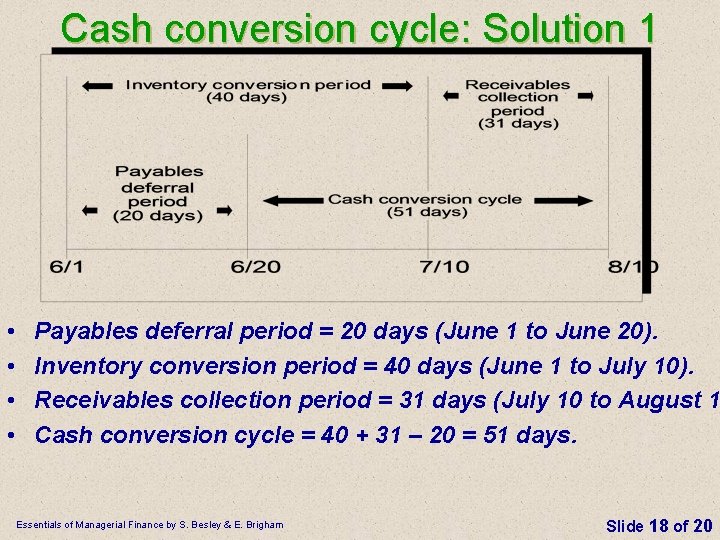 Cash conversion cycle: Solution 1

Inventory conversion period (40 days)

Receivables collection period (31 days)

Payables deferral period (20 days)

Cash conversion cycle (51 days)

6/1 6/20 7/10 8/10

• Payables deferral period = 20 days (June 1 to June 20).
• Inventory conversion period = 40 days (June 1 to July 10).
• Receivables collection period = 31 days (July 10 to August 1
• Cash conversion cycle = 40 + 31 – 20 = 51 days.

Essentials of Managerial Finance by S. Besley & E. Brigham

Slide 18 of 20